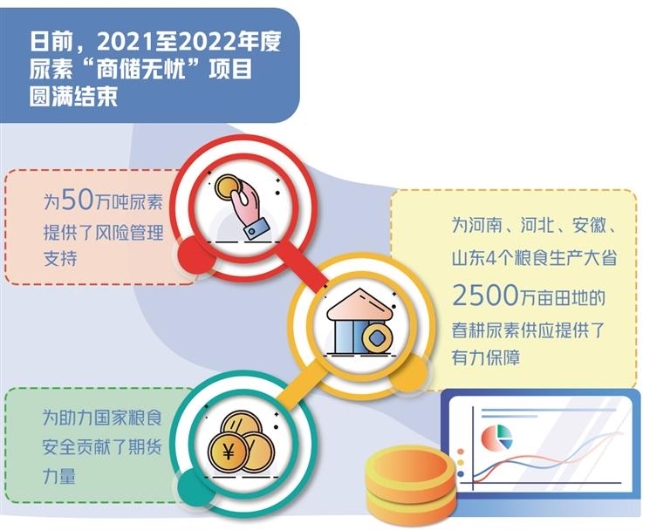 日前，2021至2022年度尿素“商储无忧”项目圆满结束

为50万吨尿素提供了风险管理支持

为河南、河北、安徽、山东4个粮食生产大省2500万亩田地的春耕尿素供应提供了有力保障

为助力国家粮食安全贡献了期货力量

¥